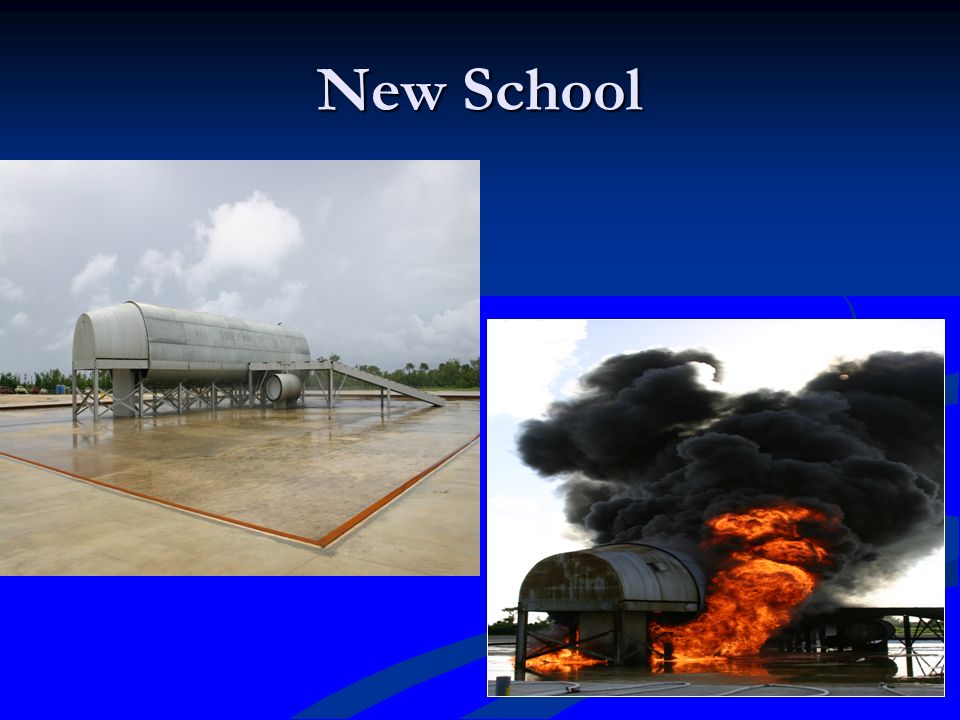 New School